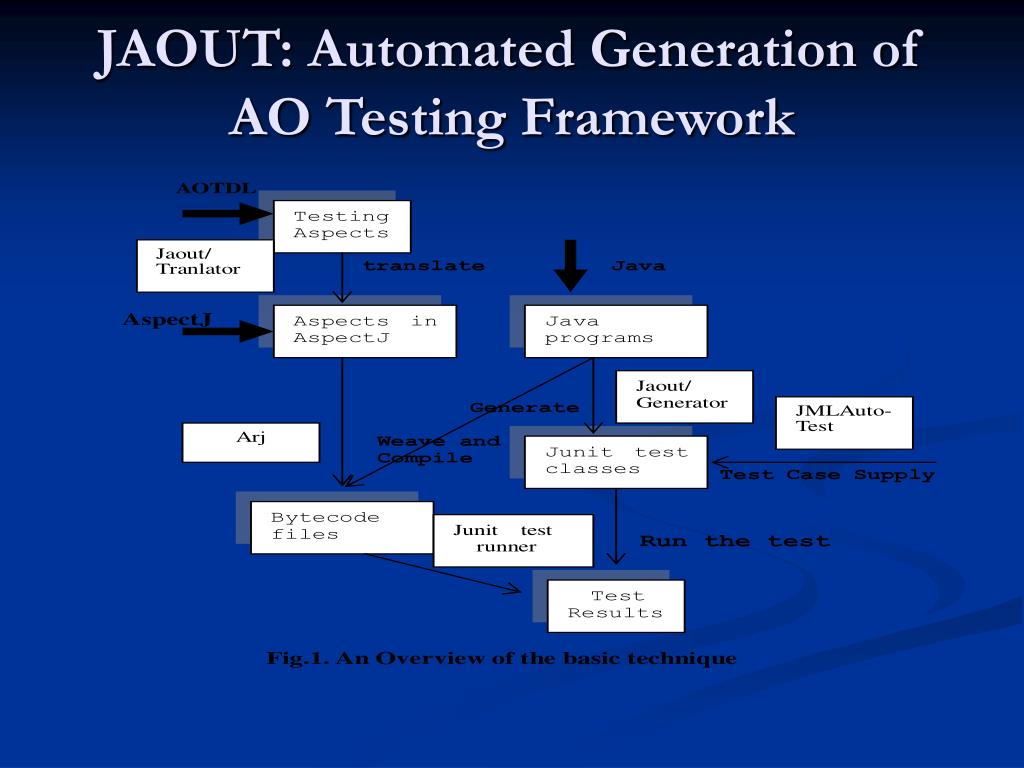 JAOUT: Automated Generation of AO Testing Framework

AOTDL

Testing Aspects

Jaout/ Tranlator

translate

Java

AspectJ

Aspects in AspectJ

Java programs

Jaout/ Generator

Generate

JMLAuto-Test

Arj

Weave and Compile

Junit test classes

Test Case Supply

Bytecode files

Junit test runner

Run the test

Test Results

Fig.1. An Overview of the basic technique